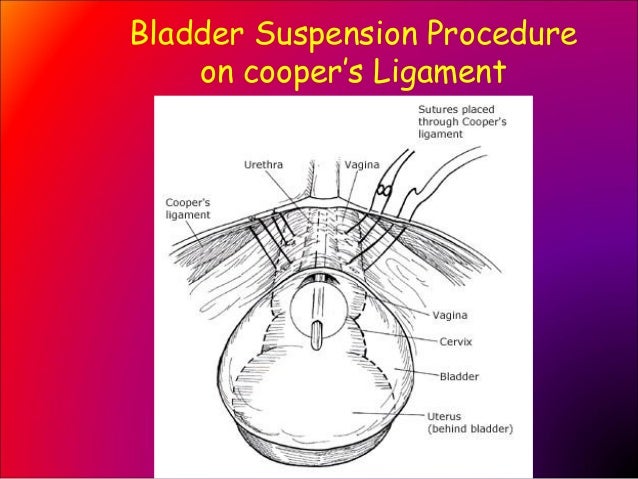 Bladder Suspension Procedure on cooper's Ligament

Sutures placed through Cooper's ligament

Urethra

Vagina

Cooper's ligament

Vagina

Cervix

Bladder

Uterus (behind bladder)